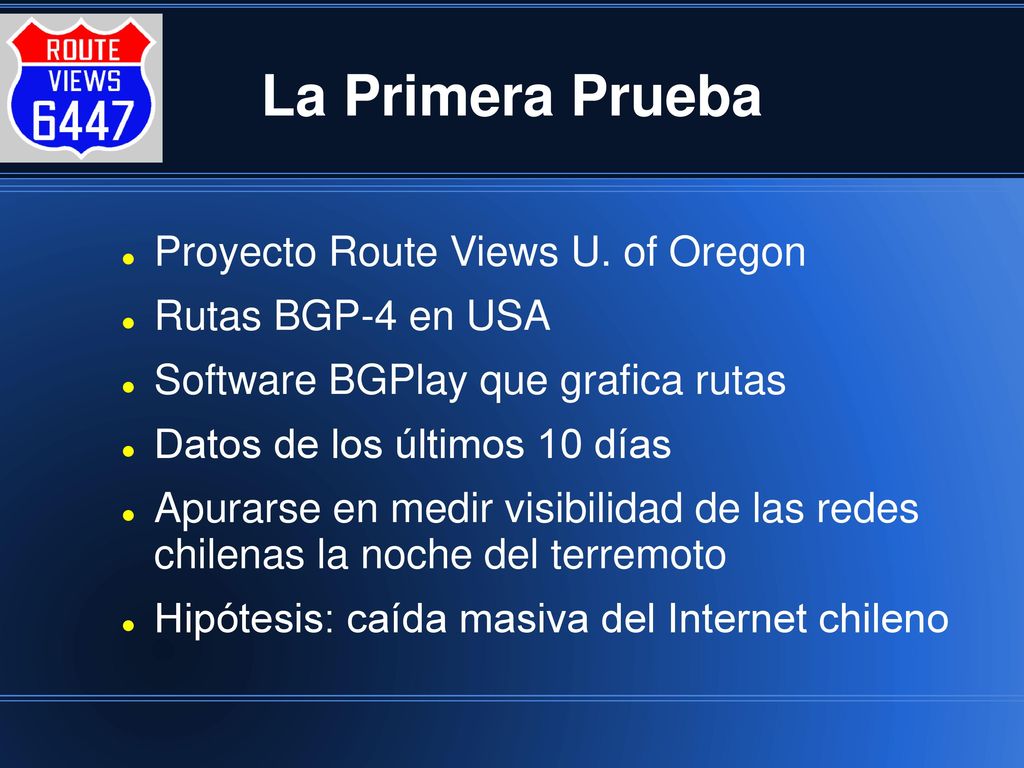 ROUTE
VIEWS
6447

La Primera Prueba

- Proyecto Route Views U. of Oregon
- Rutas BGP-4 en USA
- Software BGPlay que grafica rutas
- Datos de los últimos 10 días
- Apurarse en medir visibilidad de las redes chilenas la noche del terremoto
- Hipótesis: caída masiva del Internet chileno